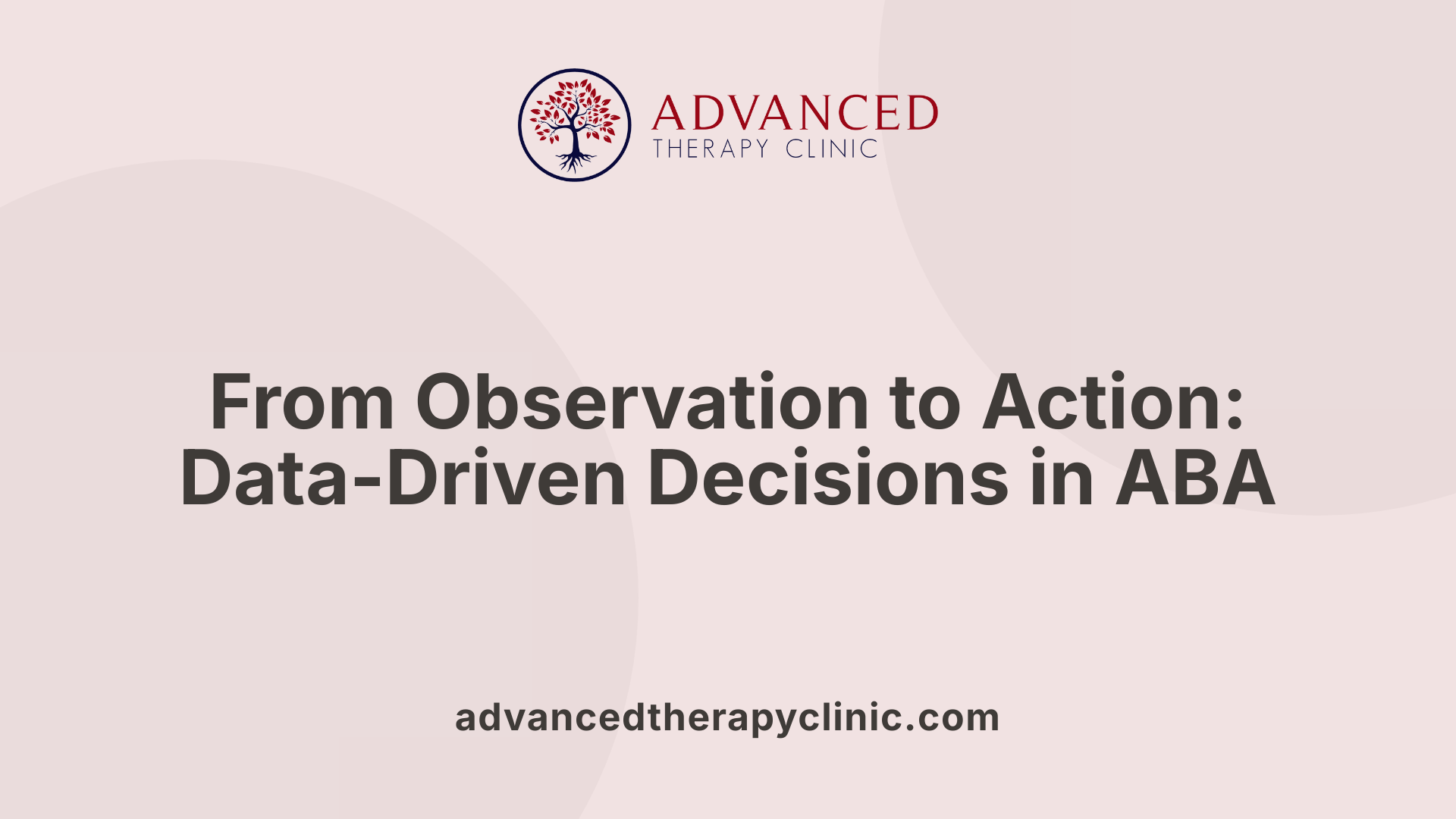 ADVANCED
THERAPY CLINIC

From Observation to Action: Data-Driven Decisions in ABA

advancedtherapyclinic.com